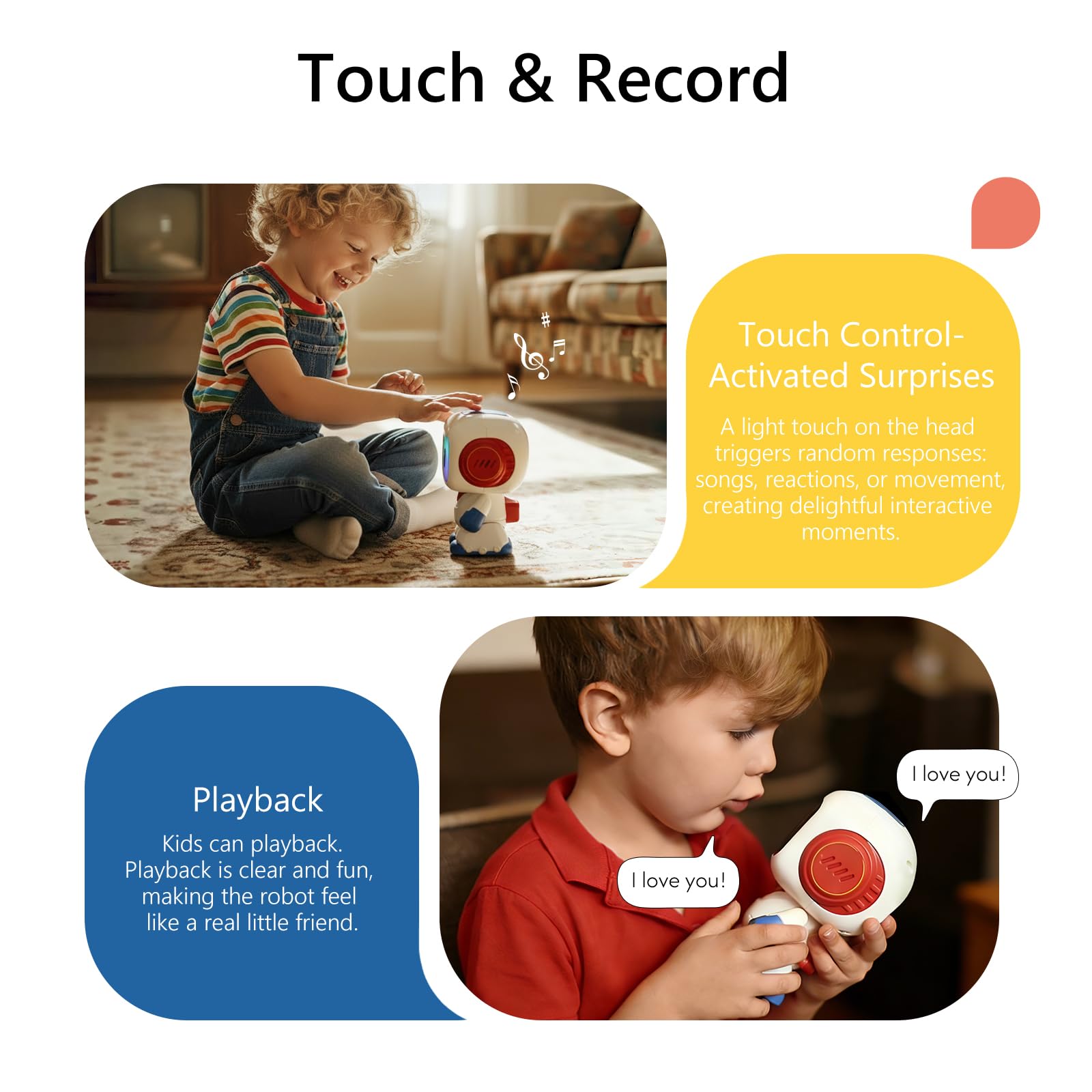 Touch & Record

Touch Control-Activated Surprises

A light touch on the head triggers random responses: songs, reactions, or movement, creating delightful interactive moments.

Playback

Kids can playback. Playback is clear and fun, making the robot feel like a real little friend.

I love you!

I love you!